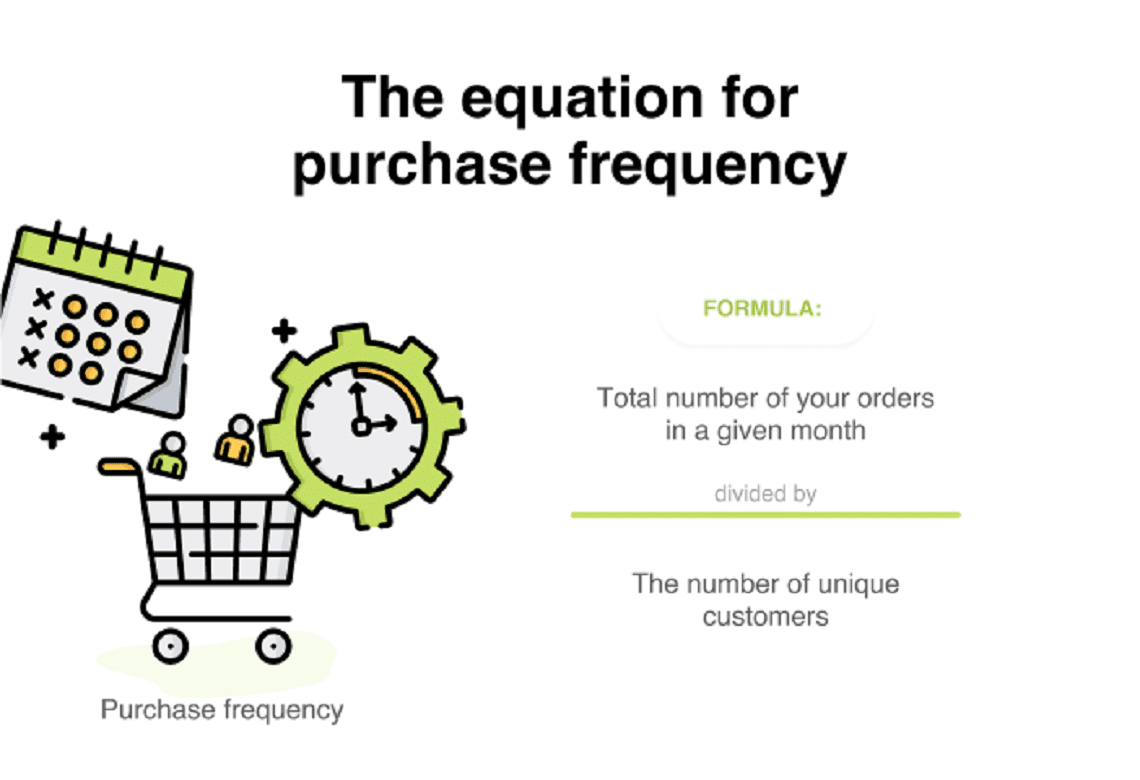 The equation for purchase frequency

FORMULA:

Total number of your orders in a given month

divided by

The number of unique customers

Purchase frequency